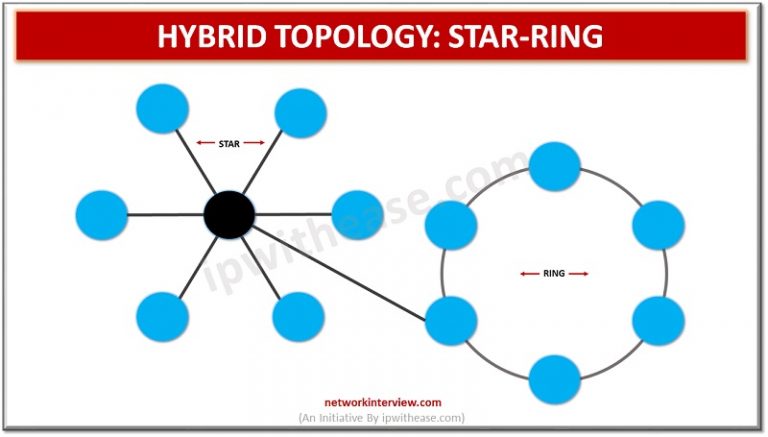 HYBRID TOPOLOGY: STAR-RING

STAR

RING

ipwithease.com

networkinterview.com
(An Initiative By ipwithease.com)